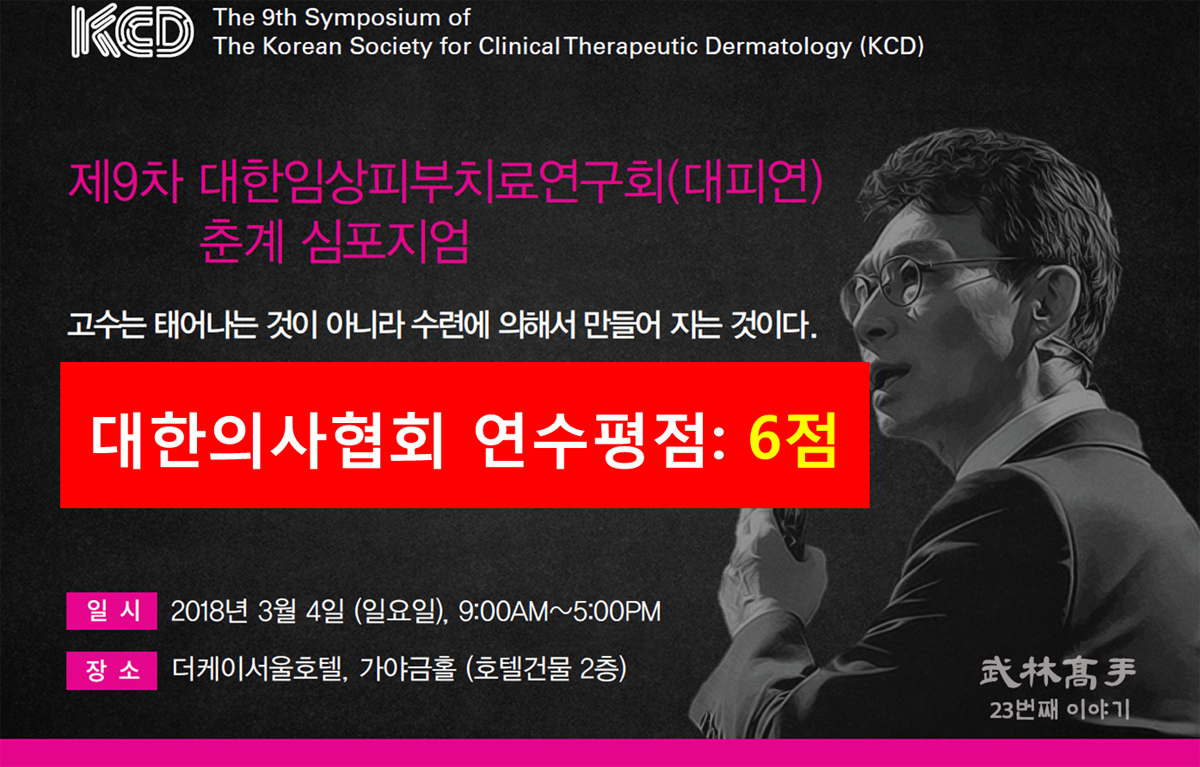 KCD The 9th Symposium of
The Korean Society for Clinical Therapeutic Dermatology (KCD)

제9차 대한임상피부치료연구회(대피연)
춘계 심포지엄

고수는 태어나는 것이 아니라 수련에 의해서 만들어 지는 것이다.

대한의사협회 연수평점: 6점

일 시 2018년 3월 4일 (일요일), 9:00AM~5:00PM

장 소 더케이서울호텔, 가야금홀 (호텔건물 2층)

武林高手
23번째 이야기